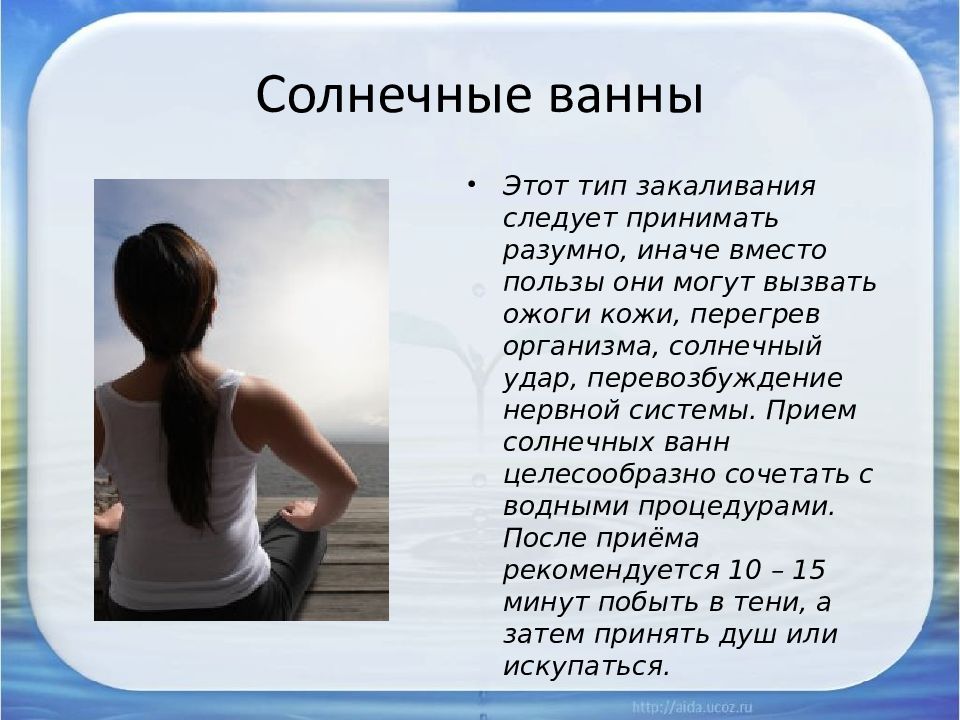 Солнечные ванны

• Этот тип закаливания следует принимать разумно, иначе вместо пользы они могут вызвать ожоги кожи, перегрев организма, солнечный удар, перевозбуждение нервной системы. Прием солнечных ванн целесообразно сочетать с водными процедурами. После приёма рекомендуется 10 – 15 минут побыть в тени, а затем принять душ или искупаться.

http://aida.ucoz.ru